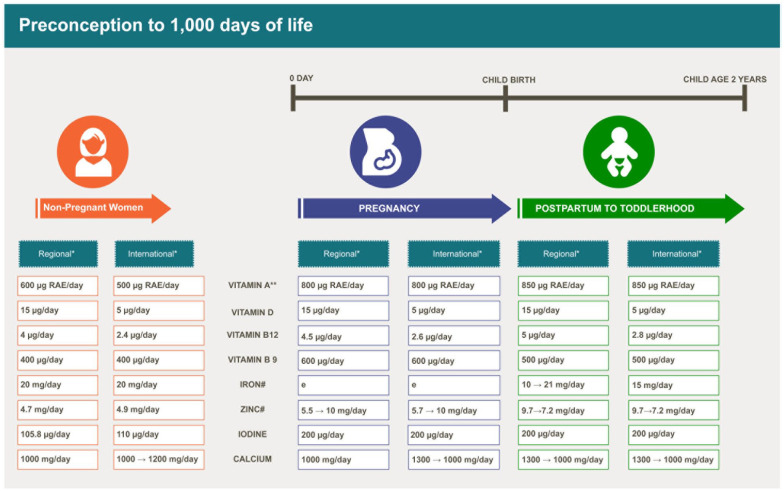 Preconception to 1,000 days of life

0 DAY
CHILD BIRTH
CHILD AGE 2 YEARS

Non-Pregnant Women
PREGNANCY
POSTPARTUM TO TODDLERHOOD

| Regional* | International* | | Regional* | International* | Regional* | International* |
|---|---|---|---|---|---|---|
| 600 µg RAE/day | 500 µg RAE/day | VITAMIN A** | 800 µg RAE/day | 800 µg RAE/day | 850 µg RAE/day | 850 µg RAE/day |
| 15 µg/day | 5 µg/day | VITAMIN D | 15 µg/day | 5 µg/day | 15 µg/day | 5 µg/day |
| 4 µg/day | 2.4 µg/day | VITAMIN B12 | 4.5 µg/day | 2.6 µg/day | 5 µg/day | 2.8 µg/day |
| 400 µg/day | 400 µg/day | VITAMIN B 9 | 600 µg/day | 600 µg/day | 500 µg/day | 500 µg/day |
| 20 mg/day | 20 mg/day | IRON# | e | e | 10 → 21 mg/day | 15 mg/day |
| 4.7 mg/day | 4.9 mg/day | ZINC# | 5.5 → 10 mg/day | 5.7 → 10 mg/day | 9.7→7.2 mg/day | 9.7→7.2 mg/day |
| 105.8 µg/day | 110 µg/day | IODINE | 200 µg/day | 200 µg/day | 200 µg/day | 200 µg/day |
| 1000 mg/day | 1000 → 1200 mg/day | CALCIUM | 1000 mg/day | 1300 → 1000 mg/day | 1300 → 1000 mg/day | 1300 → 1000 mg/day |